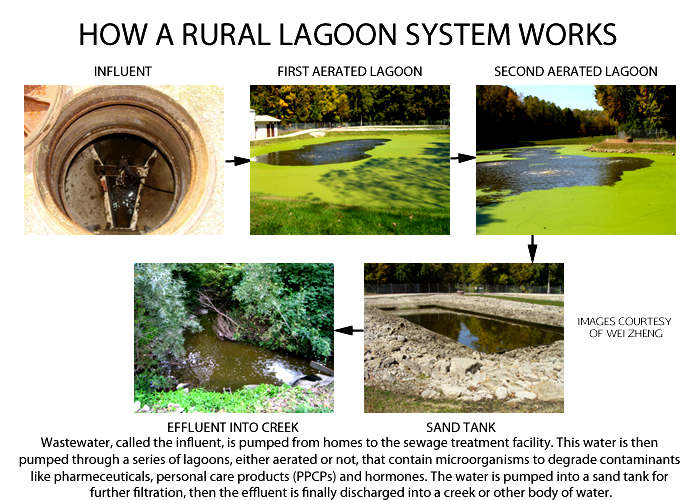 HOW A RURAL LAGOON SYSTEM WORKS

INFLUENT

FIRST AERATED LAGOON

SECOND AERATED LAGOON

IMAGES COURTESY OF WEI ZHENG

EFFLUENT INTO CREEK

SAND TANK

Wastewater, called the influent, is pumped from homes to the sewage treatment facility. This water is then pumped through a series of lagoons, either aerated or not, that contain microorganisms to degrade contaminants like pharmeceuticals, personal care products (PPCPs) and hormones. The water is pumped into a sand tank for further filtration, then the effluent is finally discharged into a creek or other body of water.